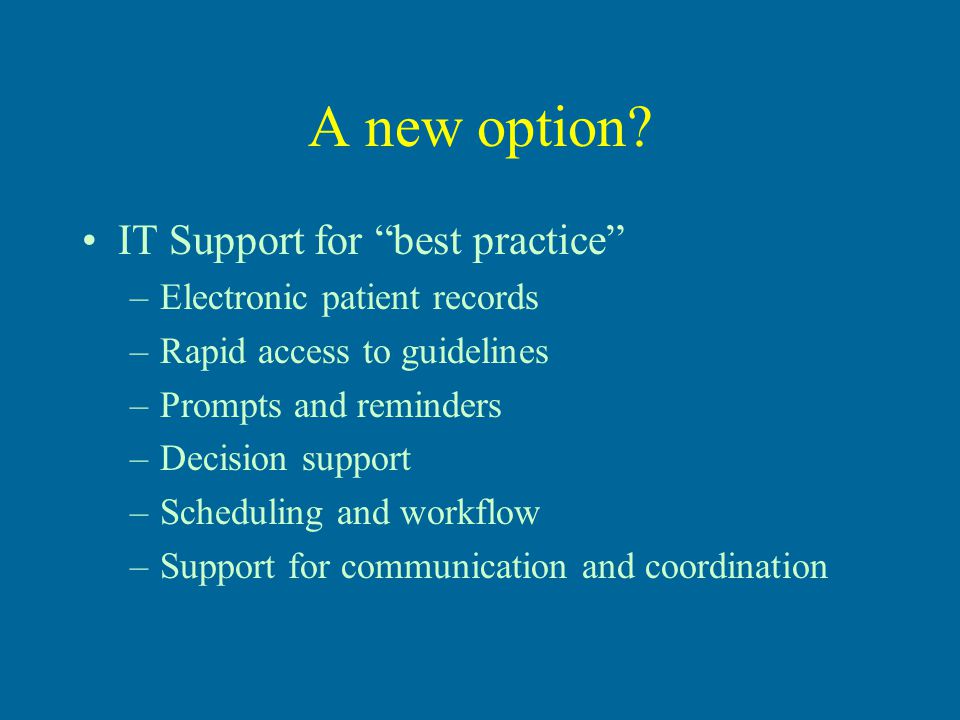 A new option?

• IT Support for “best practice”
  – Electronic patient records
  – Rapid access to guidelines
  – Prompts and reminders
  – Decision support
  – Scheduling and workflow
  – Support for communication and coordination